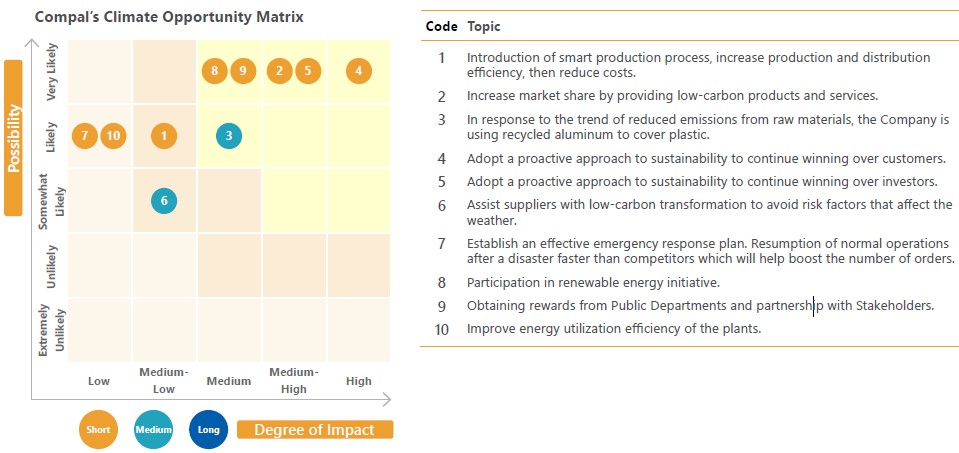 Compal's Climate Opportunity Matrix

Possibility

Very Likely
Likely
Somewhat Likely
Unlikely
Extremely Unlikely

8 9 2 5 4
7 10 1 3
6

Low
Medium-Low
Medium
Medium-High
High

Short Medium Long
Degree of Impact

| Code | Topic |
|---|---|
| 1 | Introduction of smart production process, increase production and distribution efficiency, then reduce costs. |
| 2 | Increase market share by providing low-carbon products and services. |
| 3 | In response to the trend of reduced emissions from raw materials, the Company is using recycled aluminum to cover plastic. |
| 4 | Adopt a proactive approach to sustainability to continue winning over customers. |
| 5 | Adopt a proactive approach to sustainability to continue winning over investors. |
| 6 | Assist suppliers with low-carbon transformation to avoid risk factors that affect the weather. |
| 7 | Establish an effective emergency response plan. Resumption of normal operations after a disaster faster than competitors which will help boost the number of orders. |
| 8 | Participation in renewable energy initiative. |
| 9 | Obtaining rewards from Public Departments and partnership with Stakeholders. |
| 10 | Improve energy utilization efficiency of the plants. |